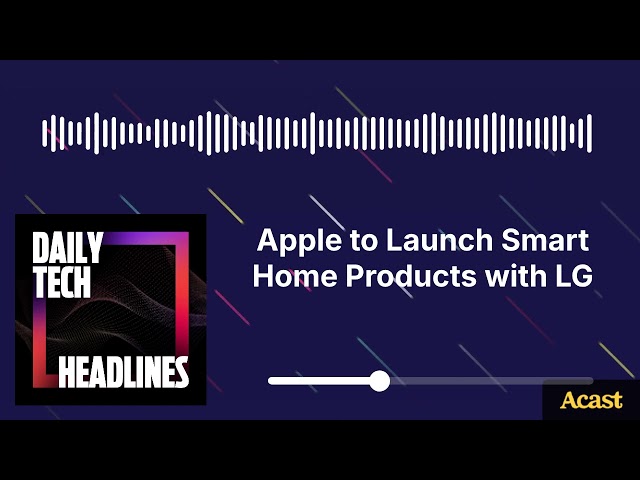 DAILY
TECH
HEADLINES

Apple to Launch Smart Home Products with LG

Acast